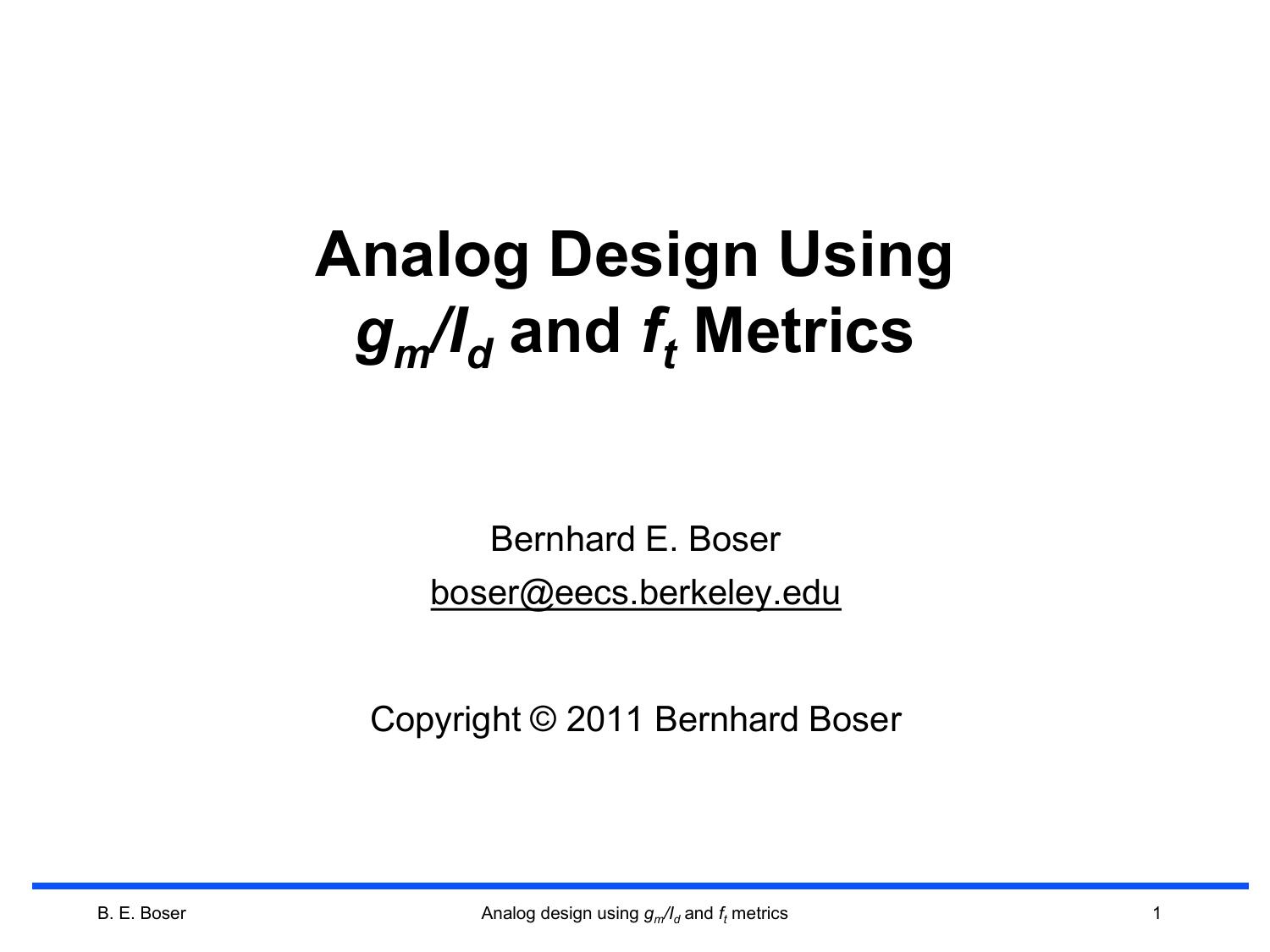 Analog Design Using
$g_m/I_d$ and $f_t$ Metrics

Bernhard E. Boser
boser@eecs.berkeley.edu

Copyright © 2011 Bernhard Boser

B. E. Boser

Analog design using $g_m/I_d$ and $f_t$ metrics

1